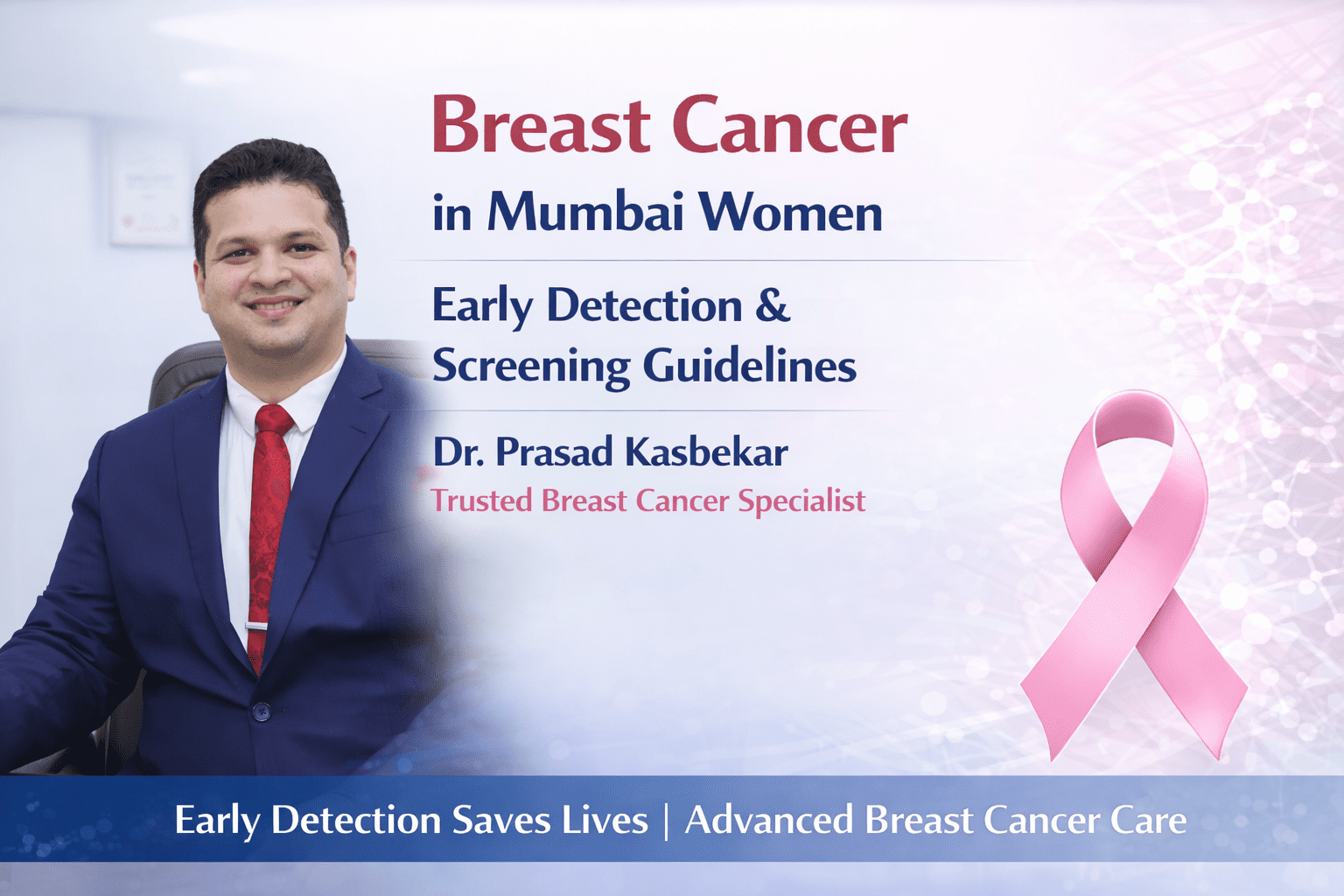 Breast Cancer
in Mumbai Women

Early Detection &
Screening Guidelines

Dr. Prasad Kasbekar
Trusted Breast Cancer Specialist

Early Detection Saves Lives | Advanced Breast Cancer Care